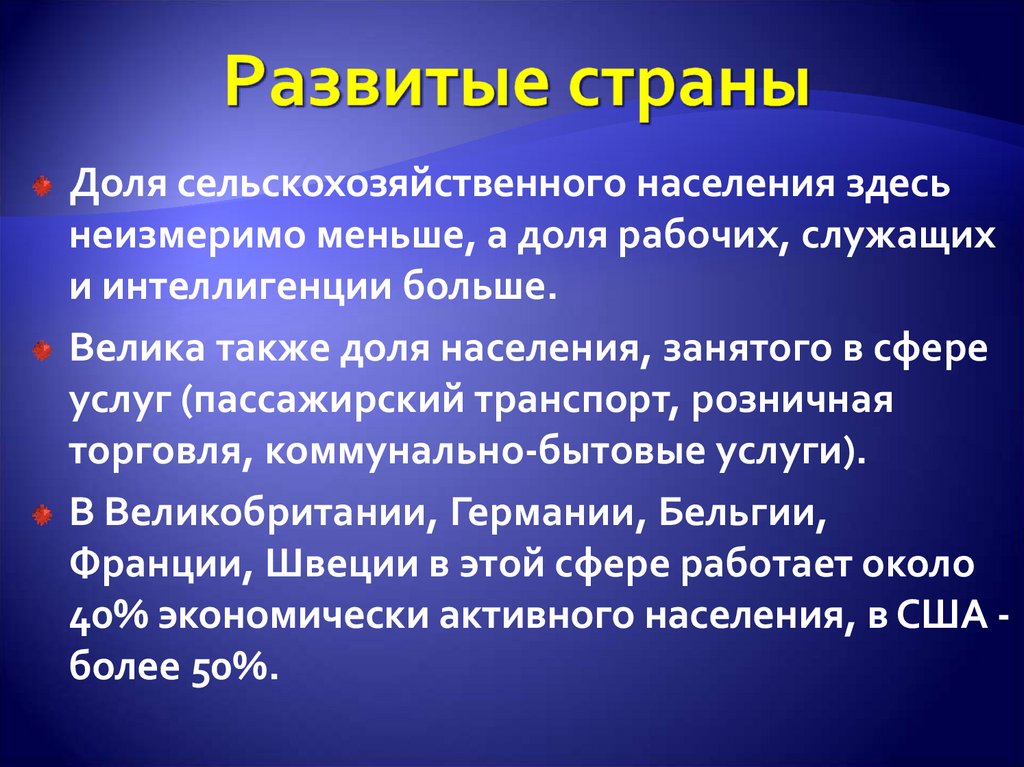 Развитые страны

Доля сельскохозяйственного населения здесь неизмеримо меньше, а доля рабочих, служащих и интеллигенции больше.

Велика также доля населения, занятого в сфере услуг (пассажирский транспорт, розничная торговля, коммунально-бытовые услуги).

В Великобритании, Германии, Бельгии, Франции, Швеции в этой сфере работает около 40% экономически активного населения, в США - более 50%.